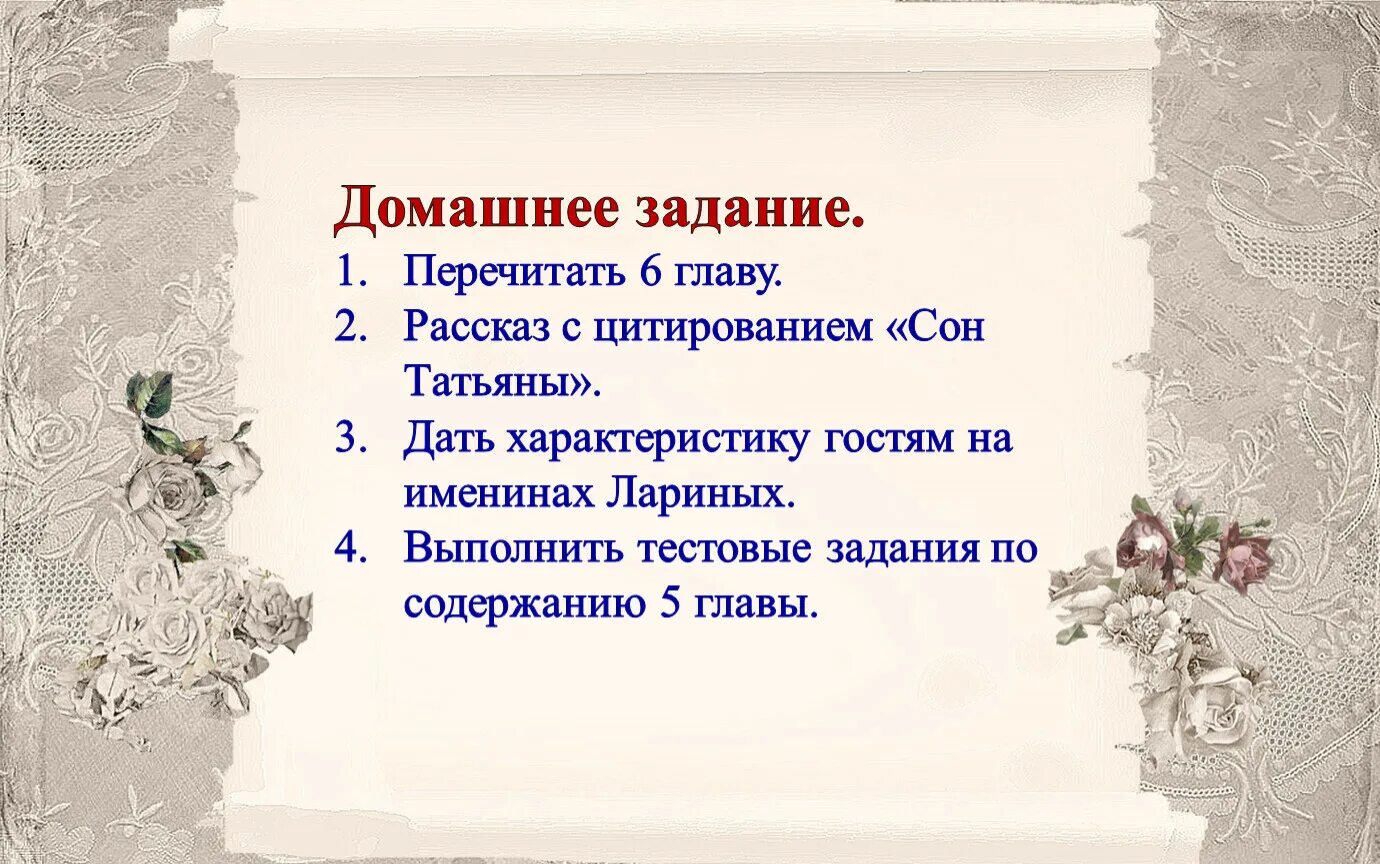 Домашнее задание.

1. Перечитать 6 главу.
2. Рассказ с цитированием «Сон Татьяны».
3. Дать характеристику гостям на именинах Лариных.
4. Выполнить тестовые задания по содержанию 5 главы.